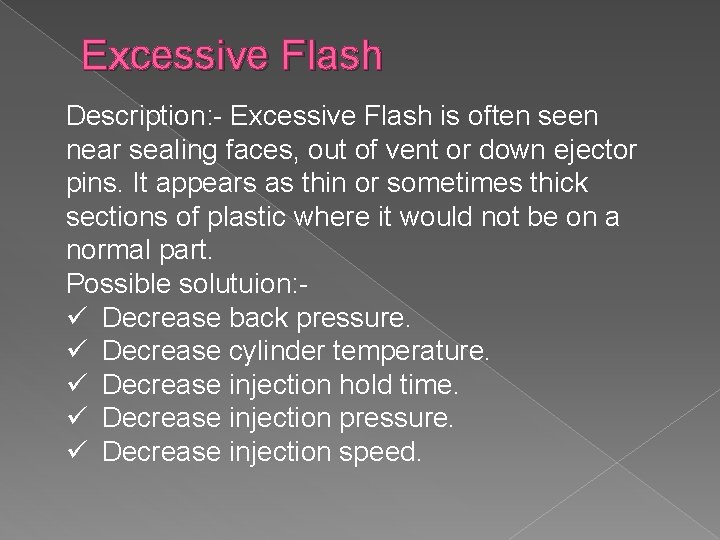 Excessive Flash

Description:- Excessive Flash is often seen near sealing faces, out of vent or down ejector pins. It appears as thin or sometimes thick sections of plastic where it would not be on a normal part.
Possible solutuion:-
✓ Decrease back pressure.
✓ Decrease cylinder temperature.
✓ Decrease injection hold time.
✓ Decrease injection pressure.
✓ Decrease injection speed.